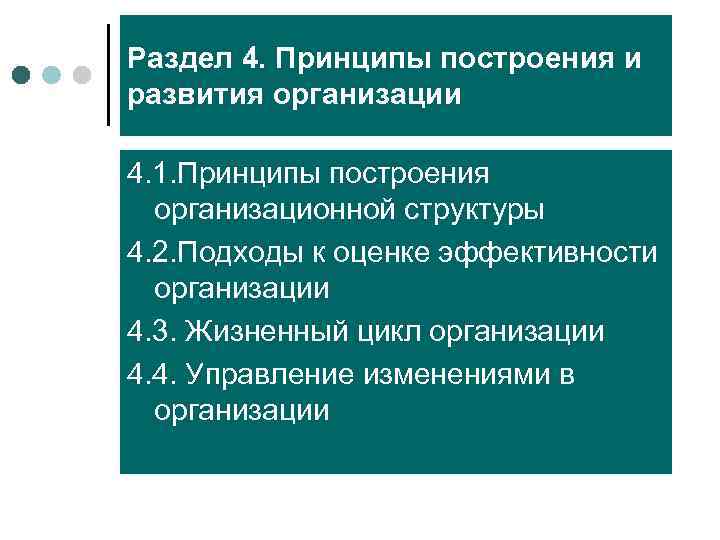 Раздел 4. Принципы построения и развития организации

4.1.Принципы построения организационной структуры

4.2.Подходы к оценке эффективности организации

4.3. Жизненный цикл организации

4.4. Управление изменениями в организации